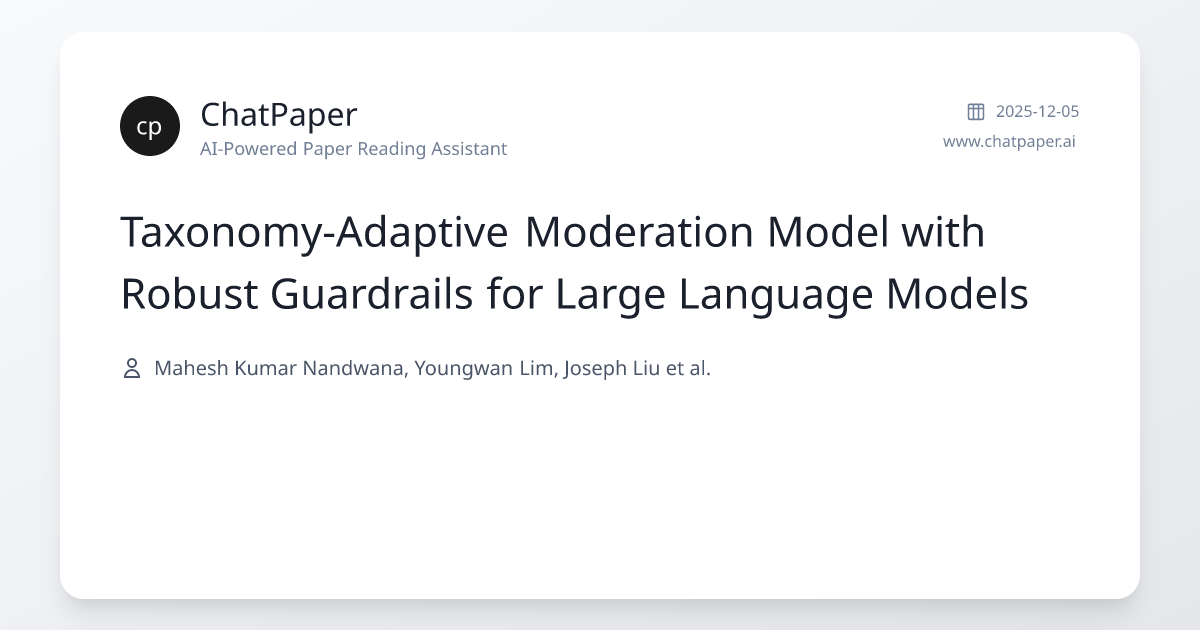 cp
ChatPaper
AI-Powered Paper Reading Assistant

2025-12-05
www.chatpaper.ai

Taxonomy-Adaptive Moderation Model with Robust Guardrails for Large Language Models

Mahesh Kumar Nandwana, Youngwan Lim, Joseph Liu et al.